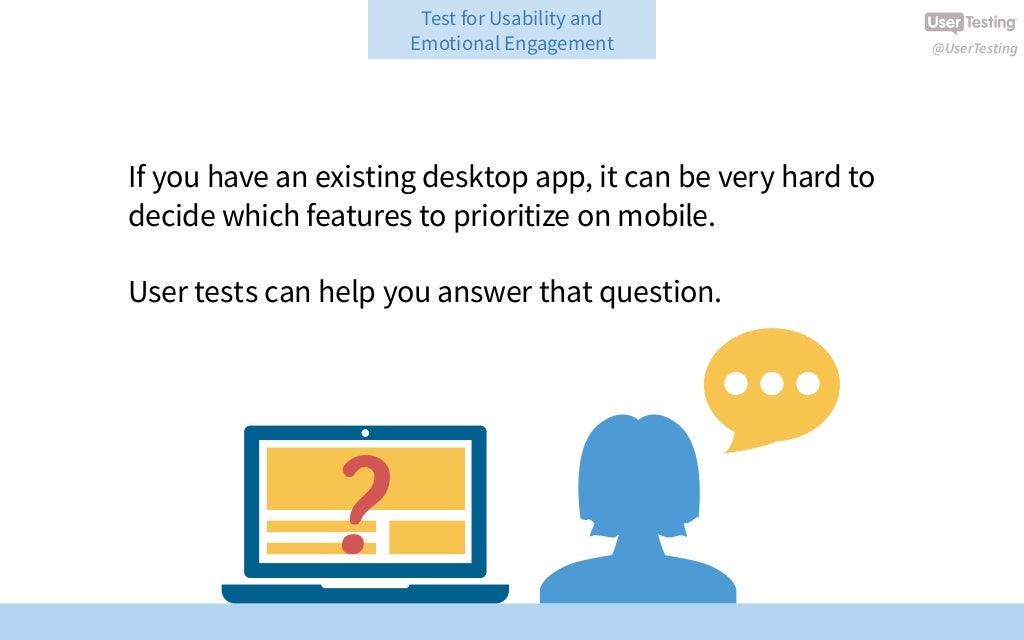 Test for Usability and
Emotional Engagement

UserTesting
@UserTesting

If you have an existing desktop app, it can be very hard to decide which features to prioritize on mobile.

User tests can help you answer that question.

?